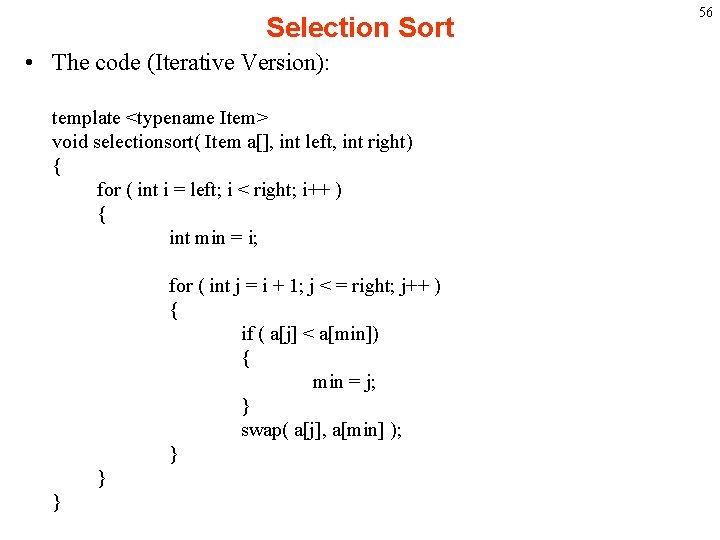 56

Selection Sort

• The code (Iterative Version):

template <typename Item>
void selectionsort( Item a[], int left, int right)
{
    for ( int i = left; i < right; i++ )
    {
        int min = i;

        for ( int j = i + 1; j < = right; j++ )
        {
            if ( a[j] < a[min])
            {
                min = j;
            }
            swap( a[j], a[min] );
        }
    }
}